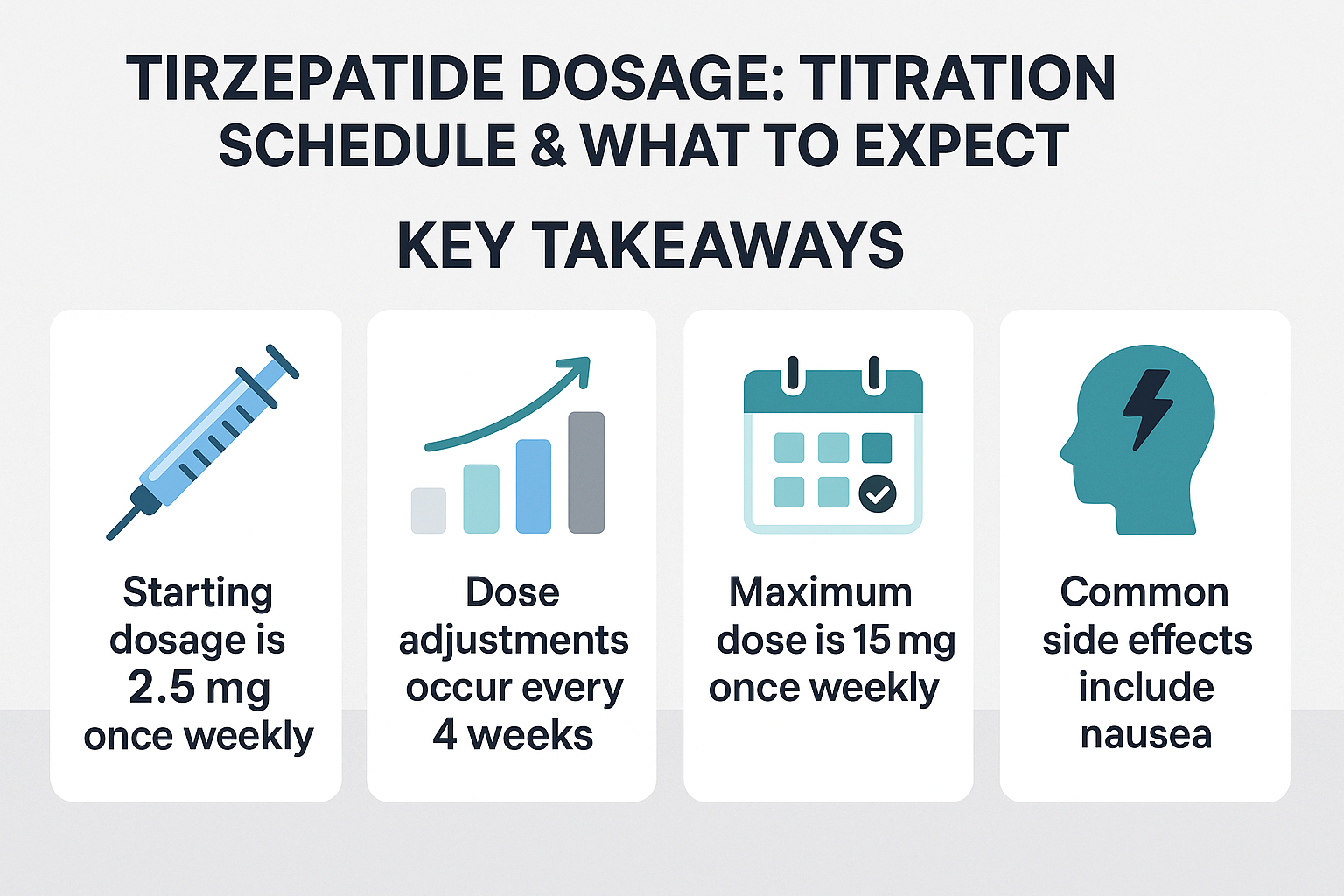 TIRZEPATIDE DOSAGE: TITRATION SCHEDULE & WHAT TO EXPECT

KEY TAKEAWAYS

Starting dosage is 2.5 mg once weekly

Dose adjustments occur every 4 weeks

Maximum dose is 15 mg once weekly

Common side effects include nausea